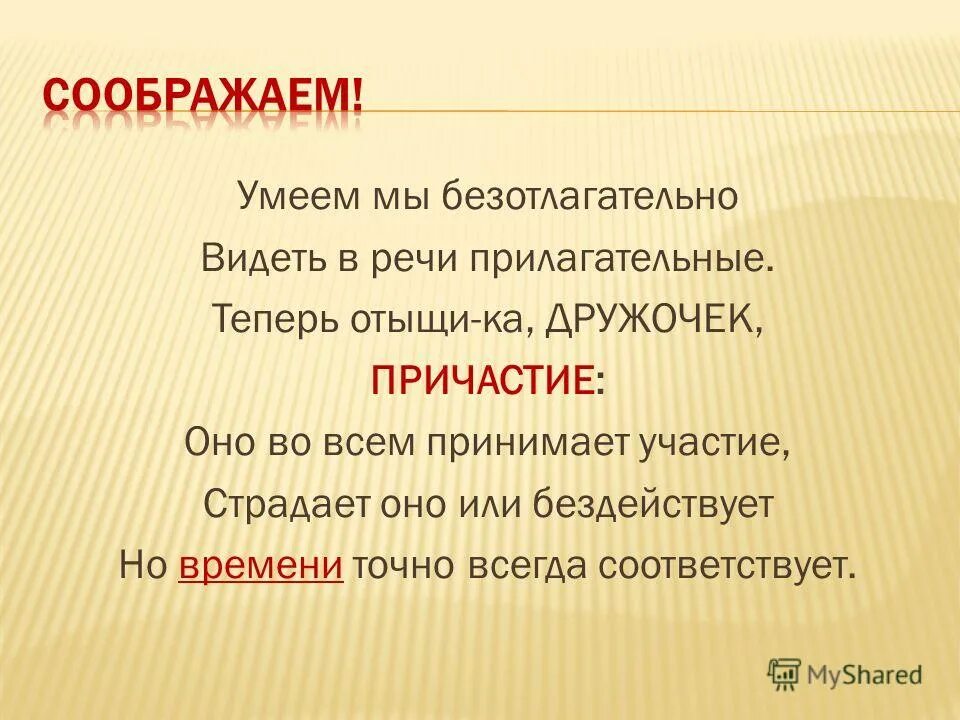 СООБРАЖАЕМ!

Умеем мы безотлагательно
Видеть в речи прилагательные.
Теперь отыщи-ка, ДРУЖОЧЕК,
ПРИЧАСТИЕ:
Оно во всем принимает участие,
Страдает оно или бездействует
Но времени точно всегда соответствует.

MyShared